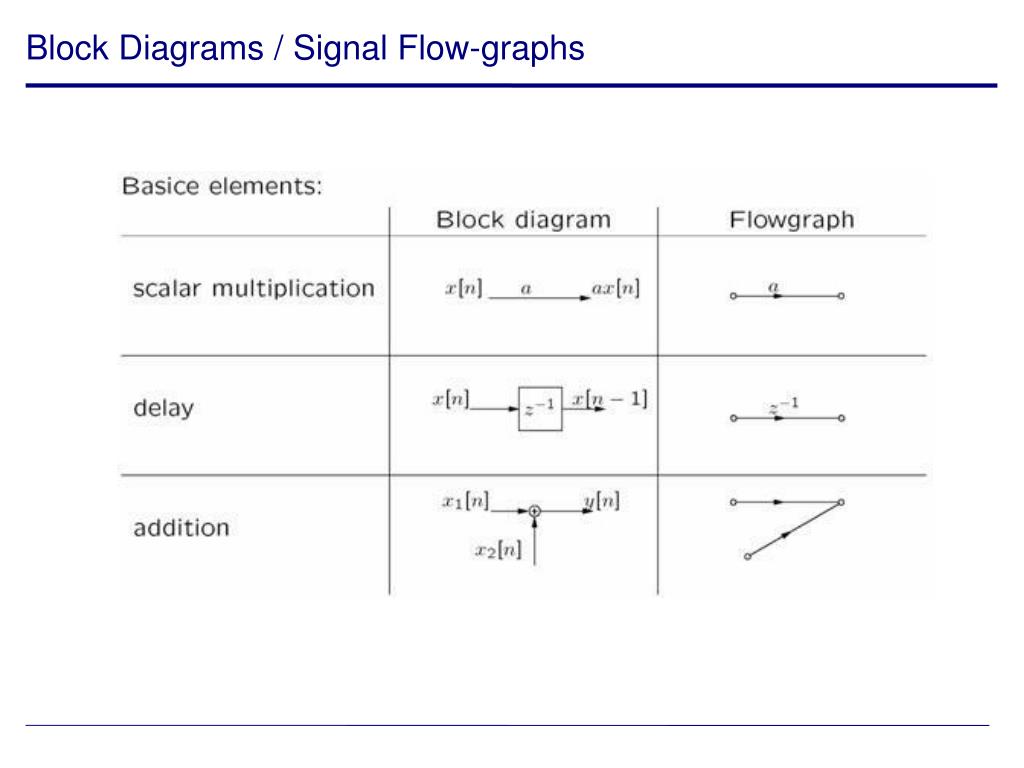 Block Diagrams / Signal Flow-graphs

Basice elements:

| | Block diagram | Flowgraph |
|---|---|---|
| scalar multiplication | $x[n]$ $a$ $ax[n]$ | $a$ |
| delay | $x[n]$ $z^{-1}$ $x[n-1]$ | $z^{-1}$ |
| addition | $x_1[n]$ $y[n]$ $x_2[n]$ | |